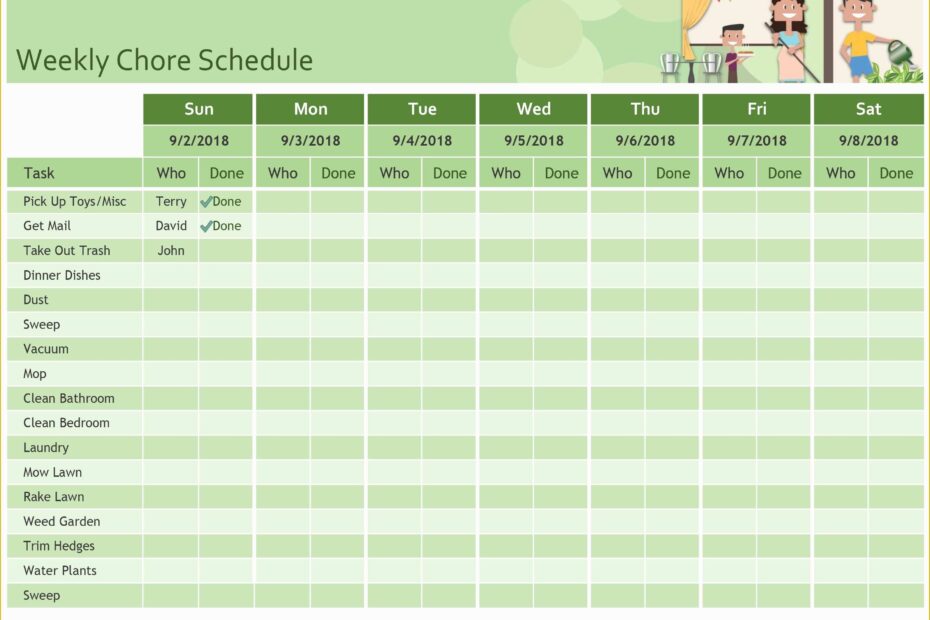 Weekly Chore Schedule

| | Sun | | Mon | | Tue | | Wed | | Thu | | Fri | | Sat | |
|---|---|---|---|---|---|---|---|---|---|---|---|---|---|---|
| | 9/2/2018 | | 9/3/2018 | | 9/4/2018 | | 9/5/2018 | | 9/6/2018 | | 9/7/2018 | | 9/8/2018 | |
| Task | Who | Done | Who | Done | Who | Done | Who | Done | Who | Done | Who | Done | Who | Done |
| Pick Up Toys/Misc | Terry | ✓Done | | | | | | | | | | | | |
| Get Mail | David | ✓Done | | | | | | | | | | | | |
| Take Out Trash | John | | | | | | | | | | | | | |
| Dinner Dishes | | | | | | | | | | | | | | |
| Dust | | | | | | | | | | | | | | |
| Sweep | | | | | | | | | | | | | | |
| Vacuum | | | | | | | | | | | | | | |
| Mop | | | | | | | | | | | | | | |
| Clean Bathroom | | | | | | | | | | | | | | |
| Clean Bedroom | | | | | | | | | | | | | | |
| Laundry | | | | | | | | | | | | | | |
| Mow Lawn | | | | | | | | | | | | | | |
| Rake Lawn | | | | | | | | | | | | | | |
| Weed Garden | | | | | | | | | | | | | | |
| Trim Hedges | | | | | | | | | | | | | | |
| Water Plants | | | | | | | | | | | | | | |
| Sweep | | | | | | | | | | | | | | |